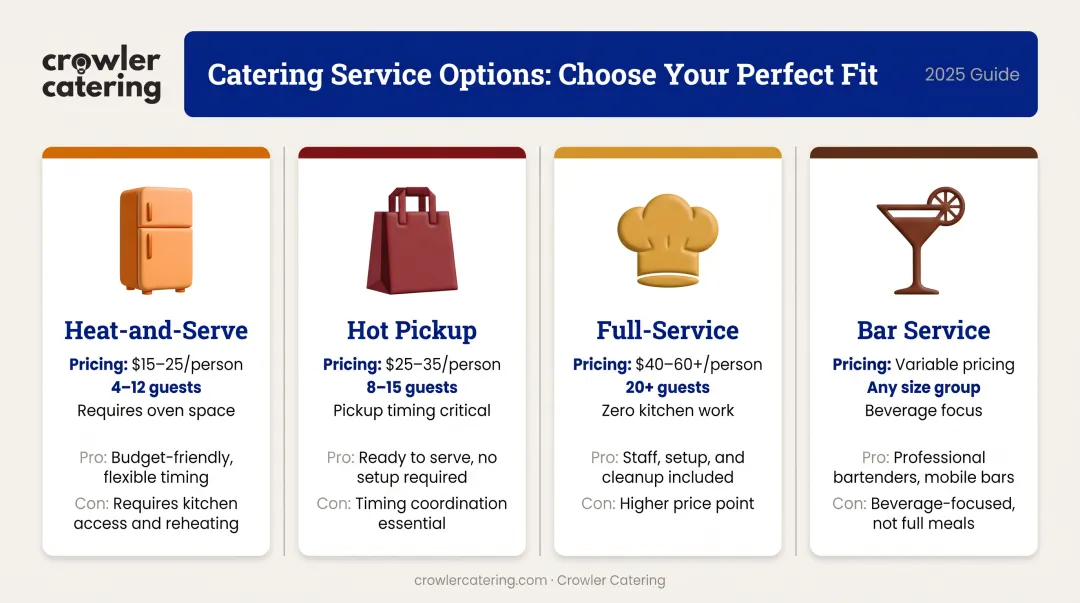 crowler catering

Catering Service Options: Choose Your Perfect Fit

2025 Guide

Heat-and-Serve

Pricing: $15–25/person
4–12 guests
Requires oven space

Pro: Budget-friendly, flexible timing
Con: Requires kitchen access and reheating

Hot Pickup

Pricing: $25–35/person
8–15 guests
Pickup timing critical

Pro: Ready to serve, no setup required
Con: Timing coordination essential

Full-Service

Pricing: $40–60+/person
20+ guests
Zero kitchen work

Pro: Staff, setup, and cleanup included
Con: Higher price point

Bar Service

Pricing: Variable pricing
Any size group
Beverage focus

Pro: Professional bartenders, mobile bars
Con: Beverage-focused, not full meals

crowlercatering.com · Crowler Catering